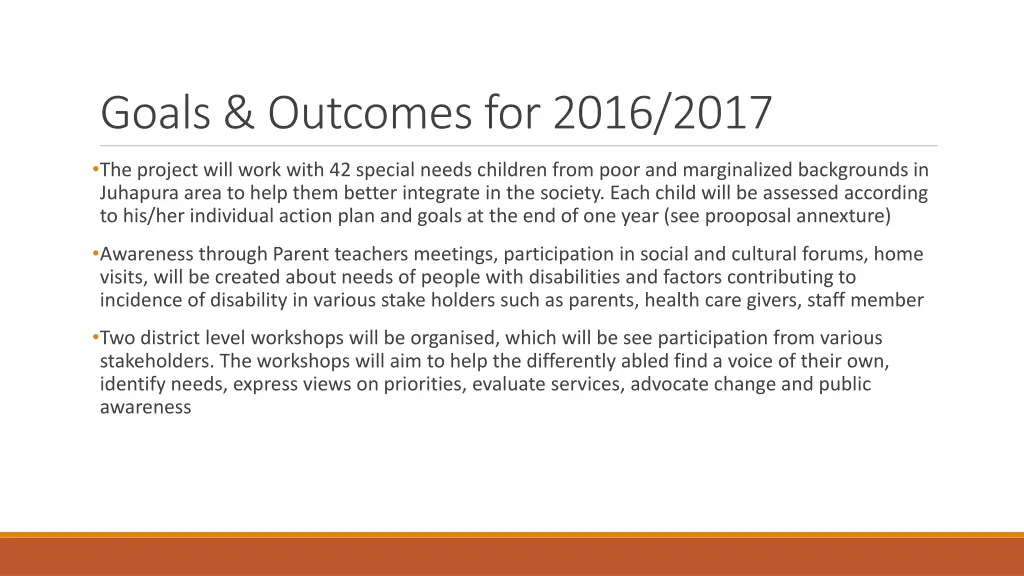 Goals & Outcomes for 2016/2017

•The project will work with 42 special needs children from poor and marginalized backgrounds in Juhapura area to help them better integrate in the society. Each child will be assessed according to his/her individual action plan and goals at the end of one year (see prooposal annexture)

•Awareness through Parent teachers meetings, participation in social and cultural forums, home visits, will be created about needs of people with disabilities and factors contributing to incidence of disability in various stake holders such as parents, health care givers, staff member

•Two district level workshops will be organised, which will be see participation from various stakeholders. The workshops will aim to help the differently abled find a voice of their own, identify needs, express views on priorities, evaluate services, advocate change and public awareness